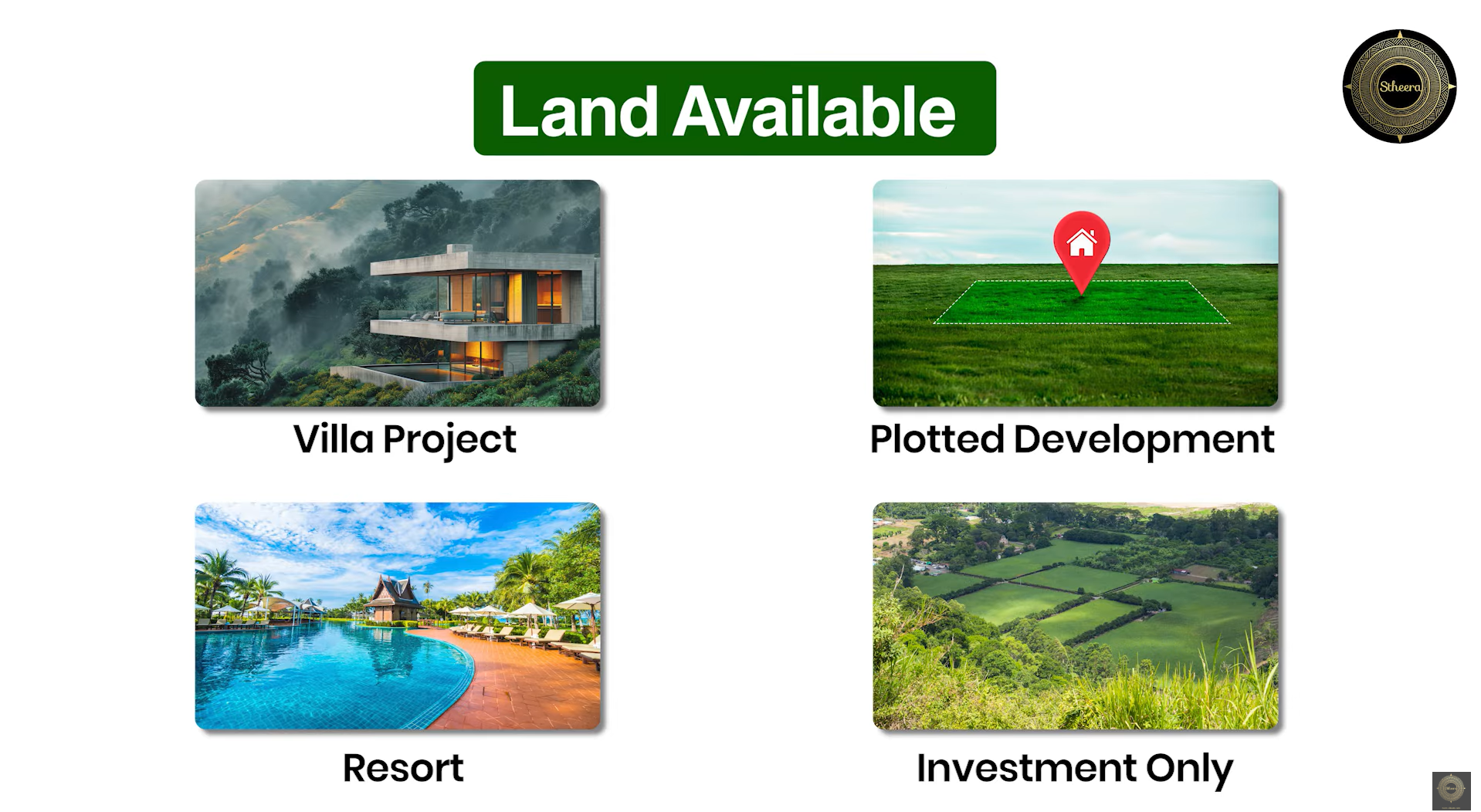 Land Available

Stheera

Villa Project

Plotted Development

Resort

Investment Only